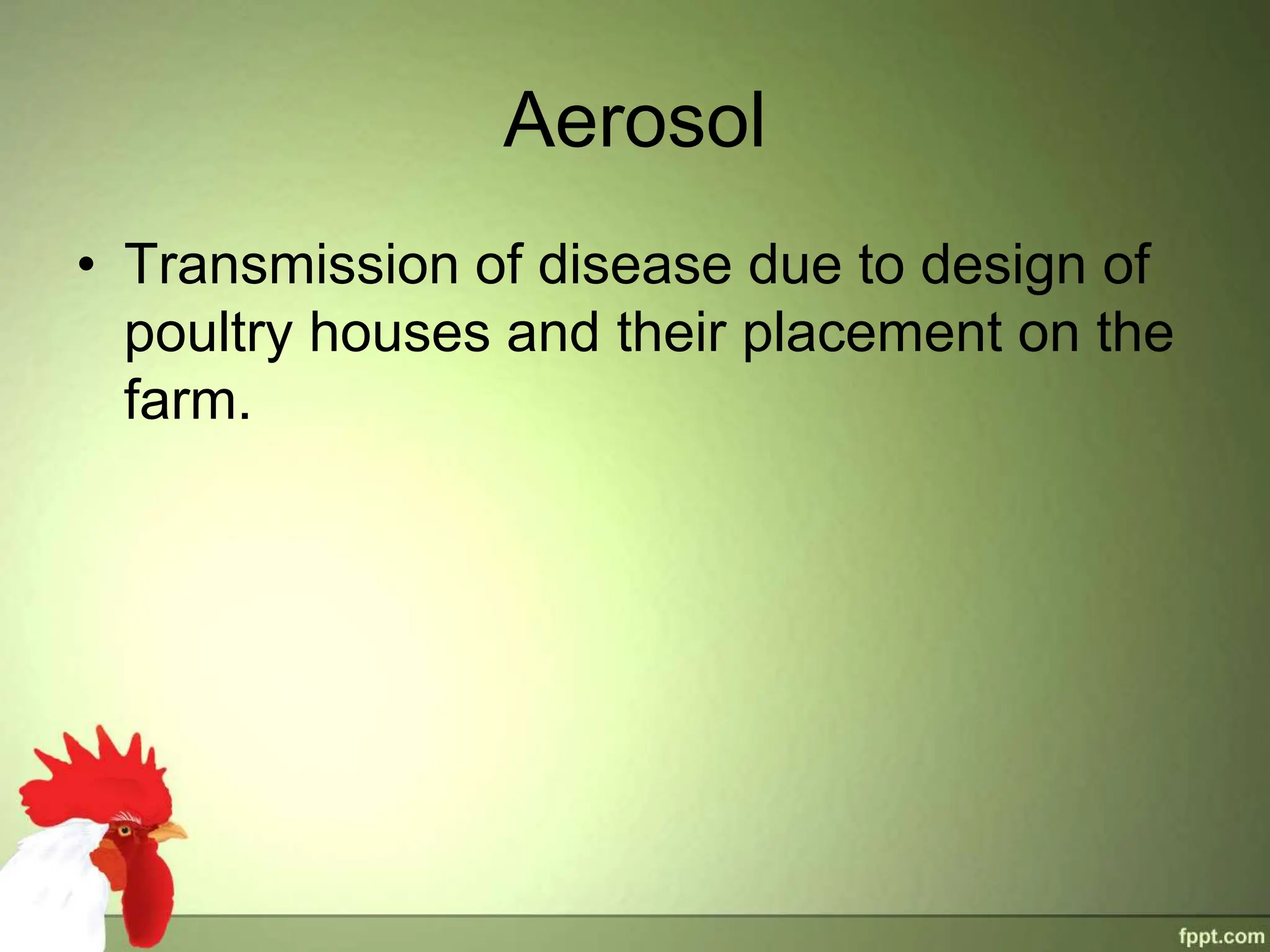 Aerosol

• Transmission of disease due to design of poultry houses and their placement on the farm.

fppt.com